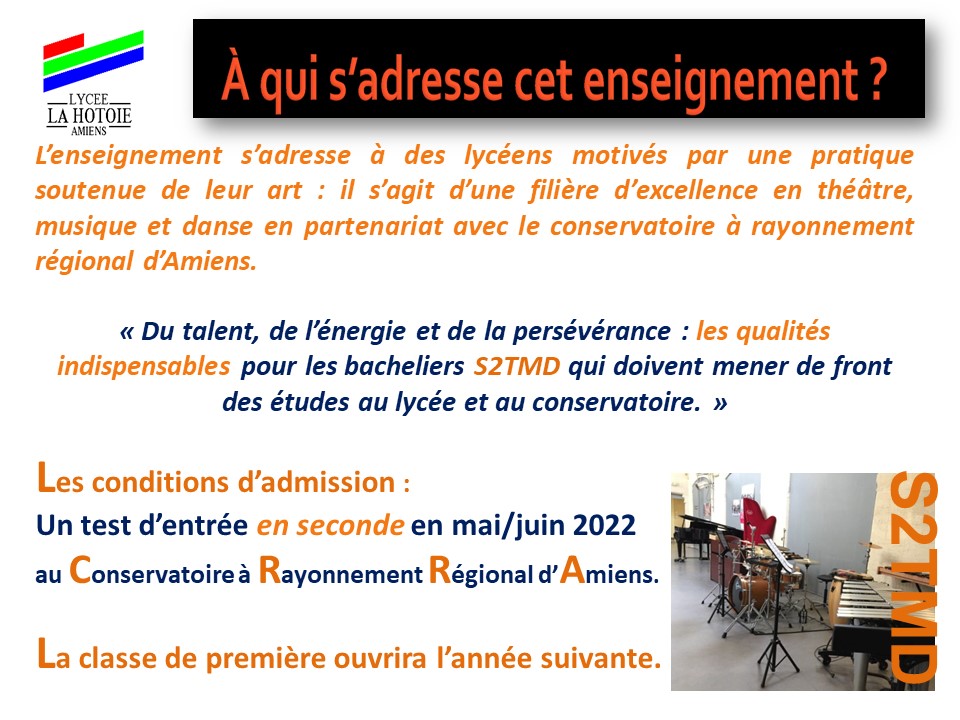 LYCEE
LA HOTOIE
AMIENS

À qui s'adresse cet enseignement ?

L'enseignement s'adresse à des lycéens motivés par une pratique soutenue de leur art : il s'agit d'une filière d'excellence en théâtre, musique et danse en partenariat avec le conservatoire à rayonnement régional d'Amiens.

« Du talent, de l'énergie et de la persévérance : les qualités indispensables pour les bacheliers S2TMD qui doivent mener de front des études au lycée et au conservatoire. »

Les conditions d'admission :
Un test d'entrée en seconde en mai/juin 2022 au Conservatoire à Rayonnement Régional d'Amiens.

La classe de première ouvrira l'année suivante.

S2TMD